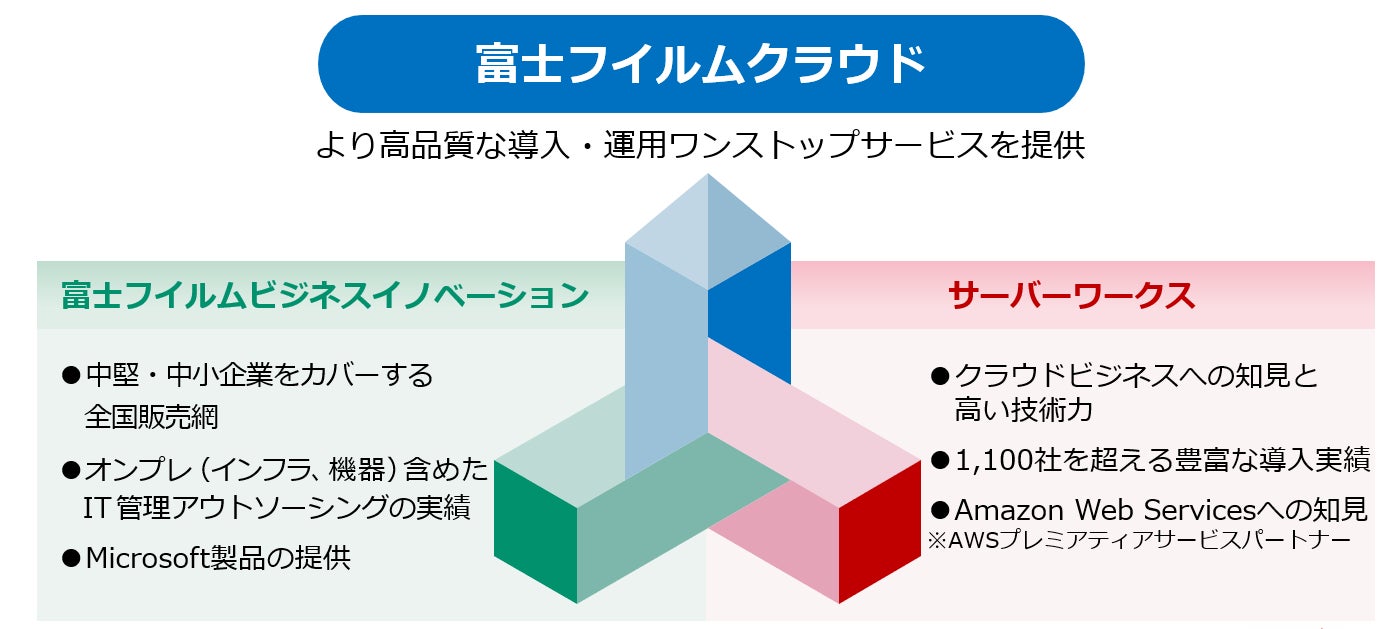 富士フイルムクラウド

より高品質な導入・運用ワンストップサービスを提供

富士フイルムビジネスイノベーション

●中堅・中小企業をカバーする全国販売網

●オンプレ（インフラ、機器）含めたIT管理アウトソーシングの実績

●Microsoft製品の提供

サーバーワークス

●クラウドビジネスへの知見と高い技術力

●1,100社を超える豊富な導入実績

●Amazon Web Servicesへの知見
※AWSプレミアティアサービスパートナー